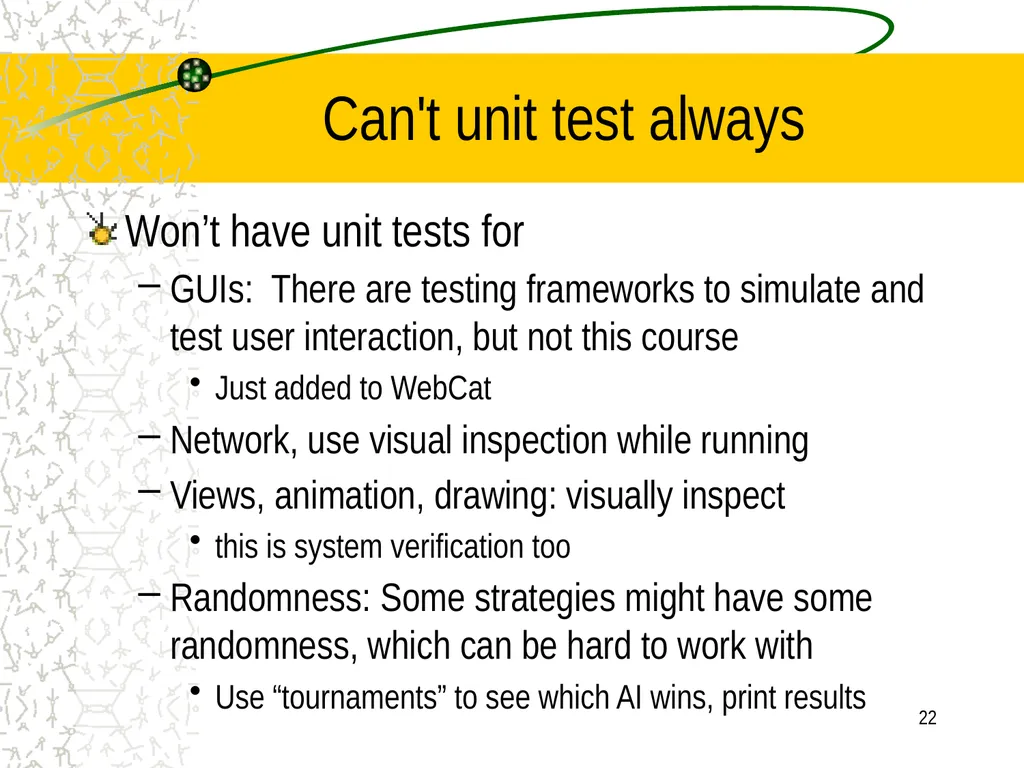 Can't unit test always

Won’t have unit tests for

– GUIs: There are testing frameworks to simulate and test user interaction, but not this course

• Just added to WebCat

– Network, use visual inspection while running

– Views, animation, drawing: visually inspect

• this is system verification too

– Randomness: Some strategies might have some randomness, which can be hard to work with

• Use “tournaments” to see which AI wins, print results

22